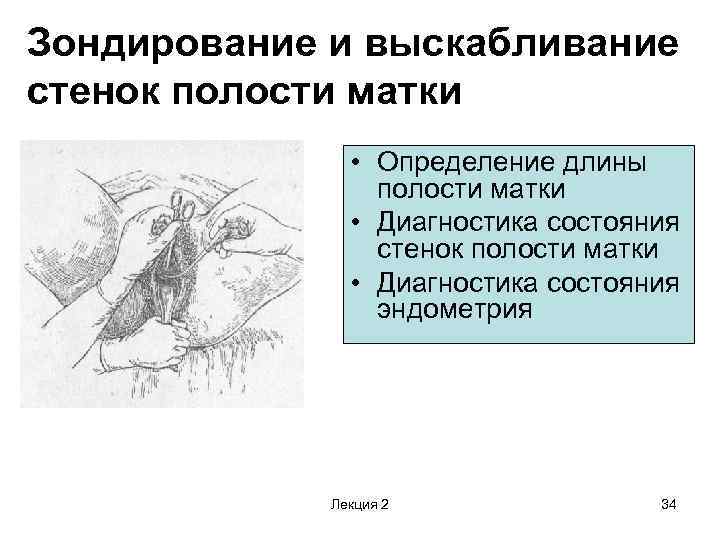 Зондирование и выскабливание стенок полости матки

• Определение длины полости матки
• Диагностика состояния стенок полости матки
• Диагностика состояния эндометрия

Лекция 2

34